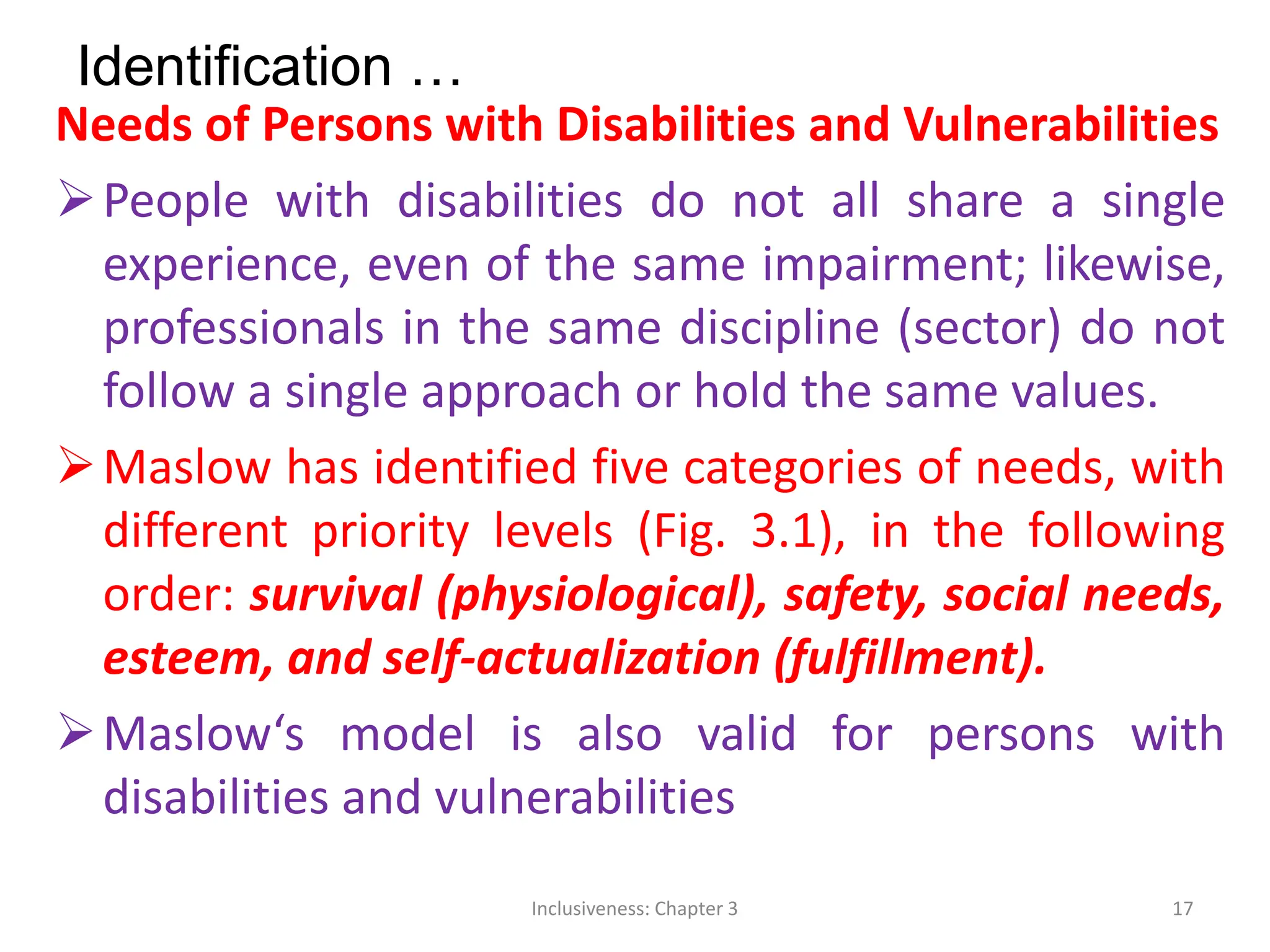 Identification …

Needs of Persons with Disabilities and Vulnerabilities

➢ People with disabilities do not all share a single experience, even of the same impairment; likewise, professionals in the same discipline (sector) do not follow a single approach or hold the same values.

➢ Maslow has identified five categories of needs, with different priority levels (Fig. 3.1), in the following order: survival (physiological), safety, social needs, esteem, and self-actualization (fulfillment).

➢ Maslow‘s model is also valid for persons with disabilities and vulnerabilities

Inclusiveness: Chapter 3

17